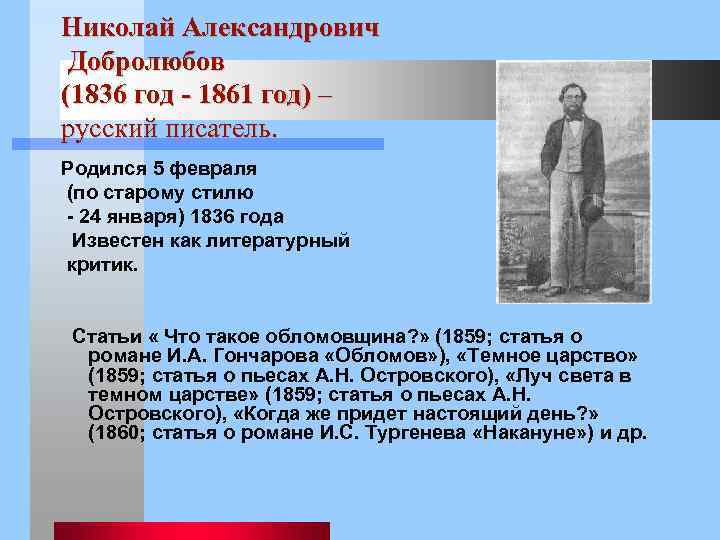 Николай Александрович Добролюбов (1836 год - 1861 год) – русский писатель.

Родился 5 февраля (по старому стилю - 24 января) 1836 года
Известен как литературный критик.

Статьи « Что такое обломовщина?» (1859; статья о романе И.А. Гончарова «Обломов»), «Темное царство» (1859; статья о пьесах А.Н. Островского), «Луч света в темном царстве» (1859; статья о пьесах А.Н. Островского), «Когда же придет настоящий день?» (1860; статья о романе И.С. Тургенева «Накануне») и др.